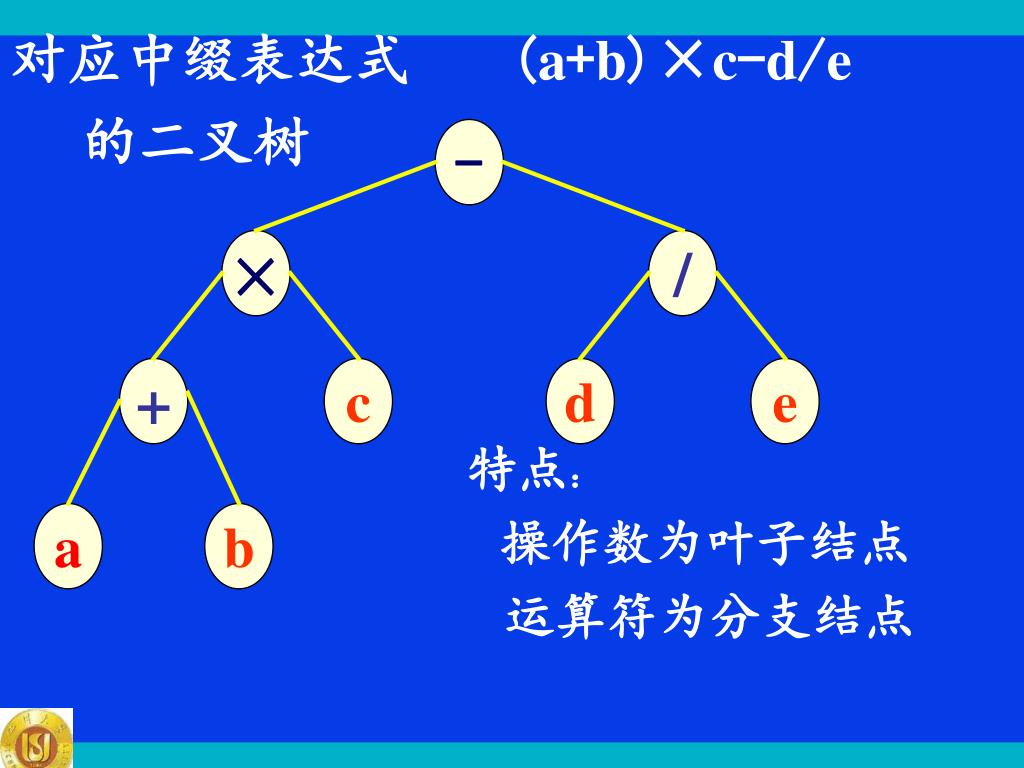 对应中缀表达式 (a+b)×c-d/e

的二叉树

-

×

/

+

c

d

e

a

b

特点：

操作数为叶子结点

运算符为分支结点